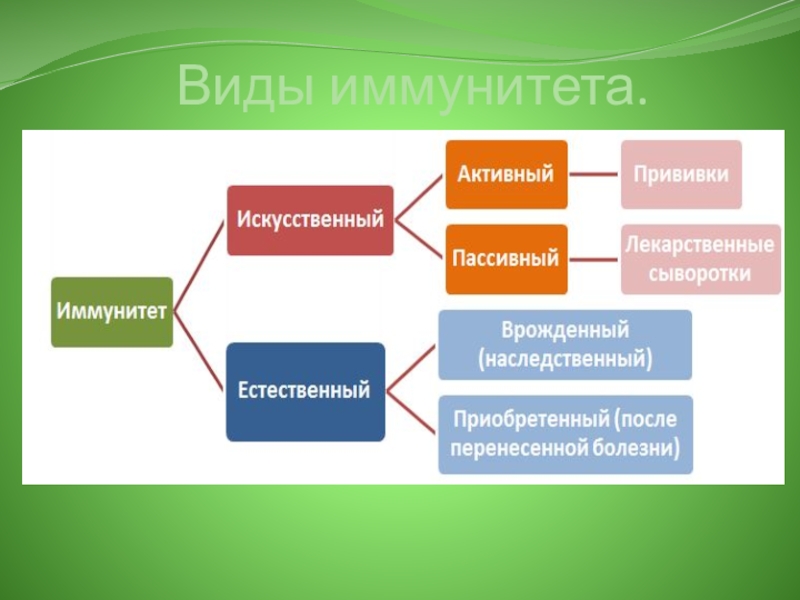 Виды иммунитета.

Иммунитет

Искусственный

Активный

Прививки

Пассивный

Лекарственные сыворотки

Естественный

Врожденный (наследственный)

Приобретенный (после перенесенной болезни)